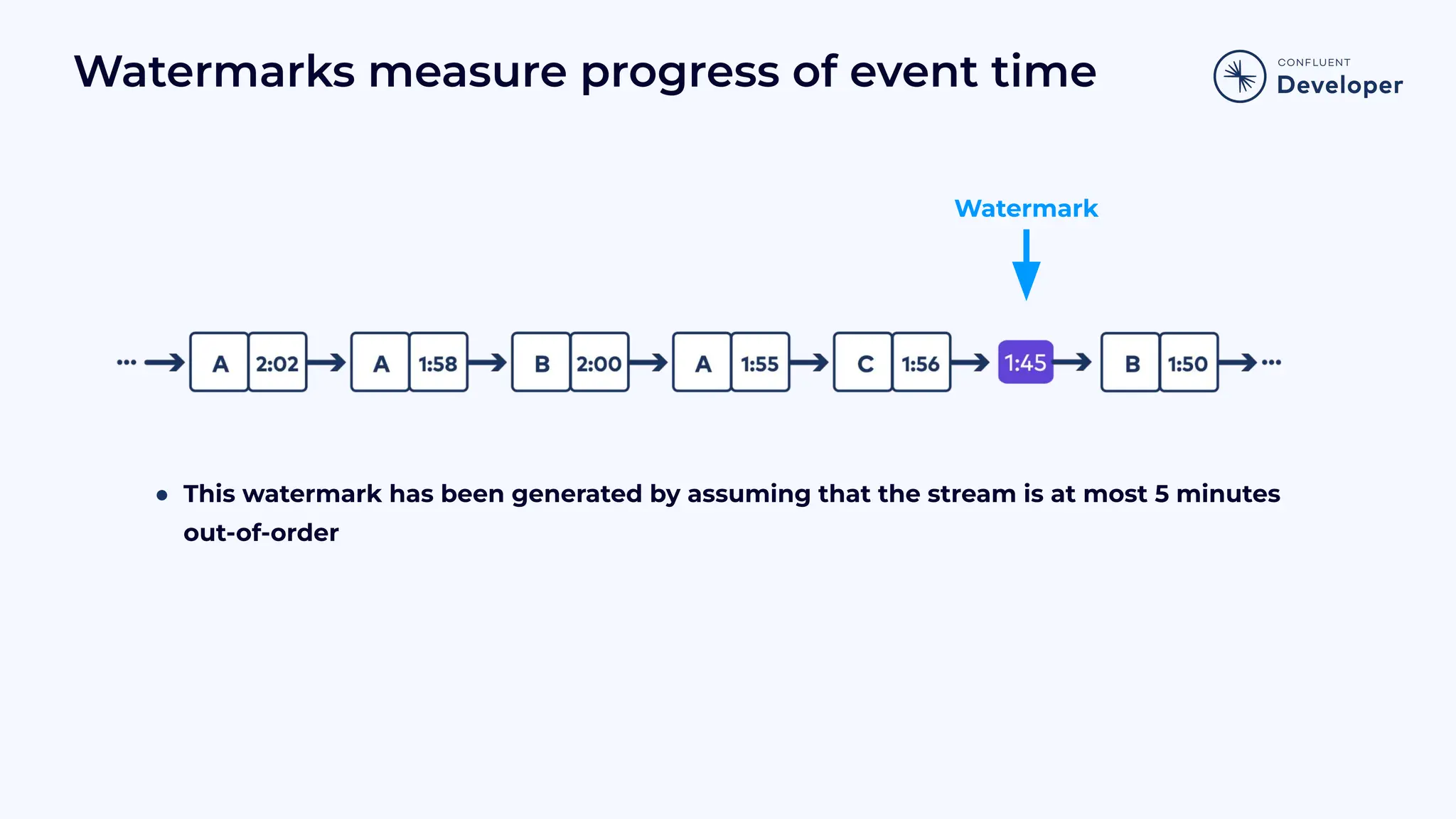 Watermarks measure progress of event time

CONFLUENT
Developer

Watermark

... A 2:02 A 1:58 B 2:00 A 1:55 C 1:56 1:45 B 1:50 ...

• This watermark has been generated by assuming that the stream is at most 5 minutes out-of-order